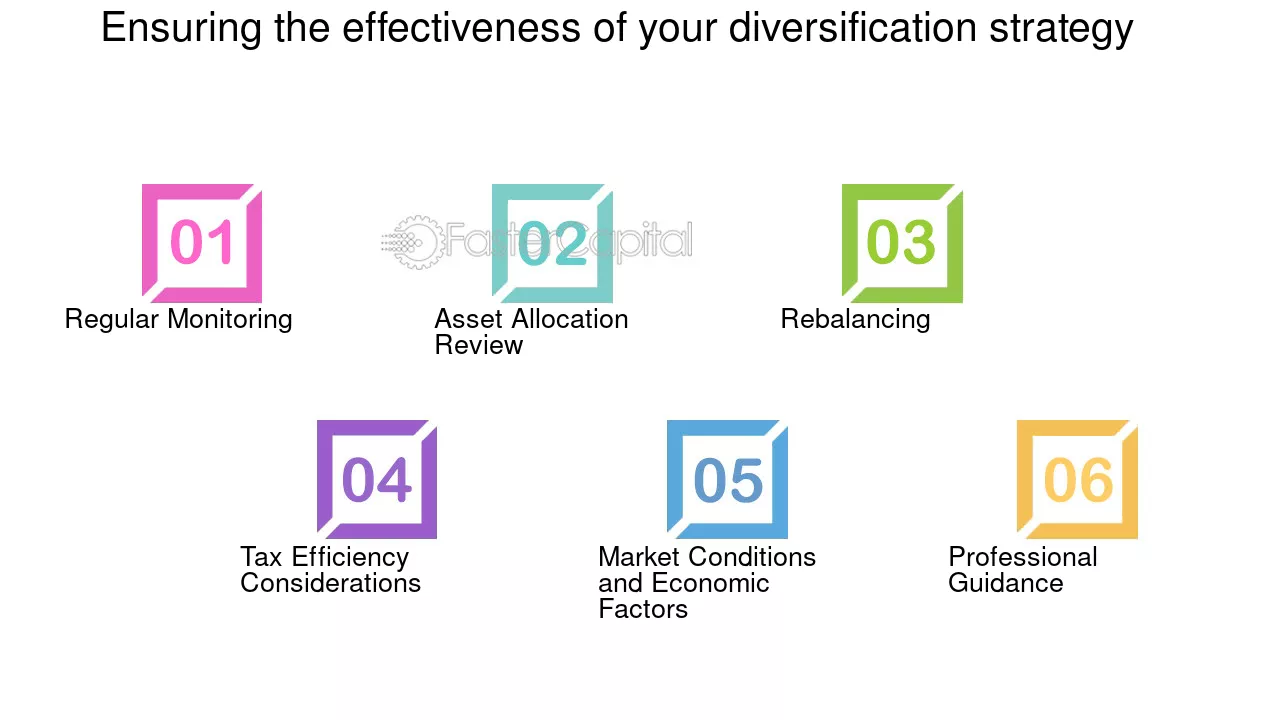 Ensuring the effectiveness of your diversification strategy

01
Regular Monitoring

02
Asset Allocation Review

03
Rebalancing

04
Tax Efficiency Considerations

05
Market Conditions and Economic Factors

06
Professional Guidance

FasterCapital